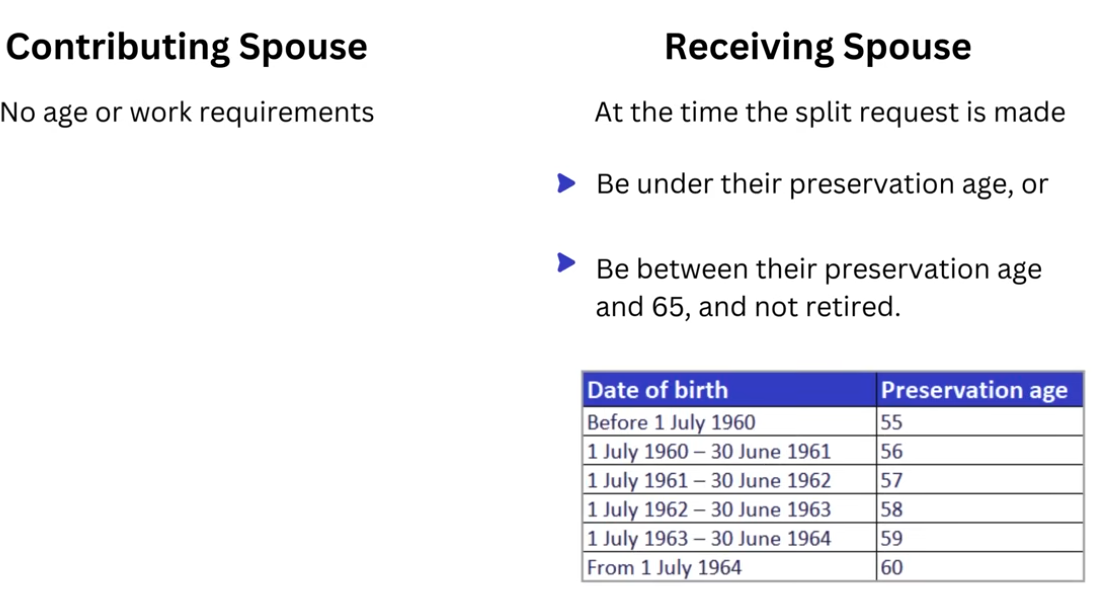 Contributing Spouse

No age or work requirements

Receiving Spouse

At the time the split request is made

Be under their preservation age, or

Be between their preservation age and 65, and not retired.

| Date of birth | Preservation age |
|---|---|
| Before 1 July 1960 | 55 |
| 1 July 1960 – 30 June 1961 | 56 |
| 1 July 1961 – 30 June 1962 | 57 |
| 1 July 1962 – 30 June 1963 | 58 |
| 1 July 1963 – 30 June 1964 | 59 |
| From 1 July 1964 | 60 |